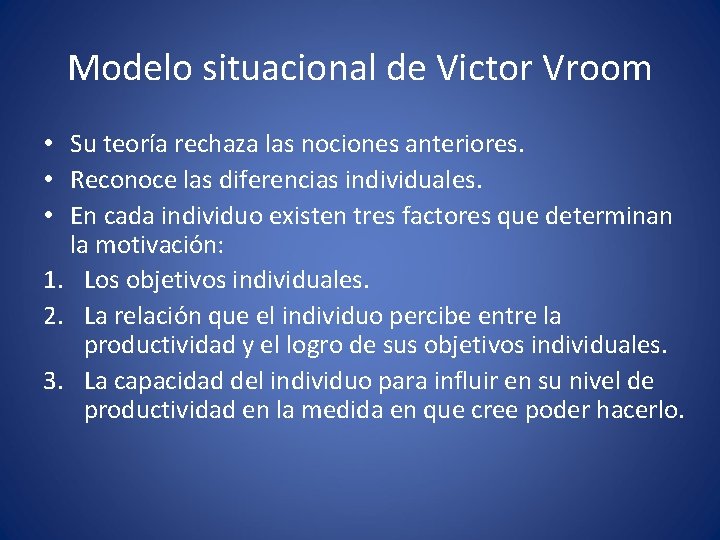 Modelo situacional de Victor Vroom

• Su teoría rechaza las nociones anteriores.
• Reconoce las diferencias individuales.
• En cada individuo existen tres factores que determinan la motivación:
1. Los objetivos individuales.
2. La relación que el individuo percibe entre la productividad y el logro de sus objetivos individuales.
3. La capacidad del individuo para influir en su nivel de productividad en la medida en que cree poder hacerlo.